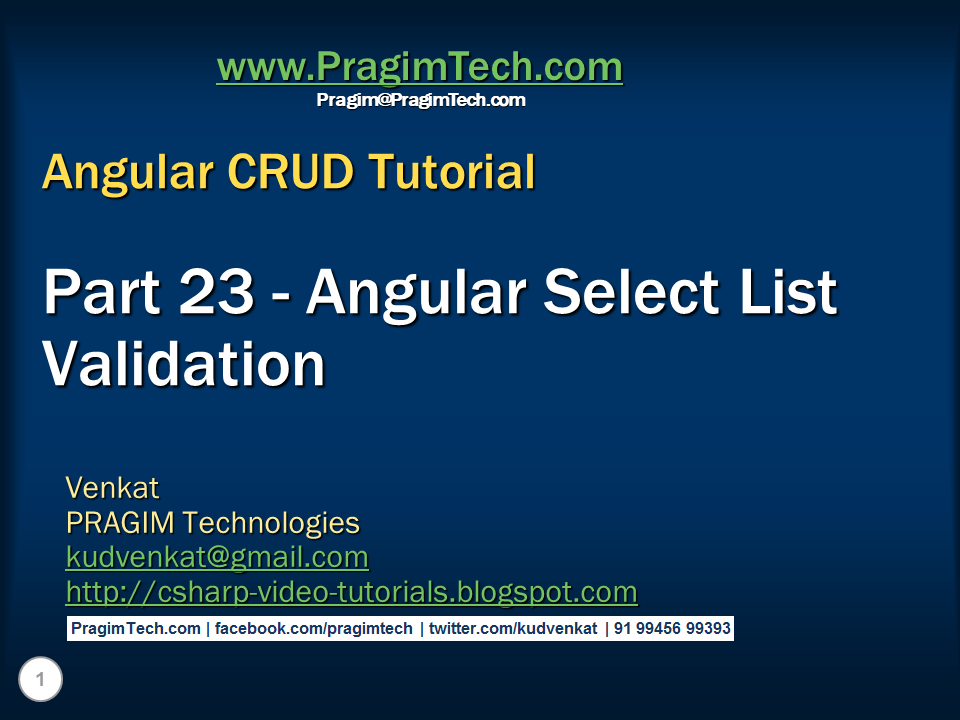 www.PragimTech.com
Pragim@PragimTech.com

Angular CRUD Tutorial

Part 23 - Angular Select List Validation

Venkat
PRAGIM Technologies
kudvenkat@gmail.com
http://csharp-video-tutorials.blogspot.com

PragimTech.com | facebook.com/pragimtech | twitter.com/kudvenkat | 91 99456 99393

1